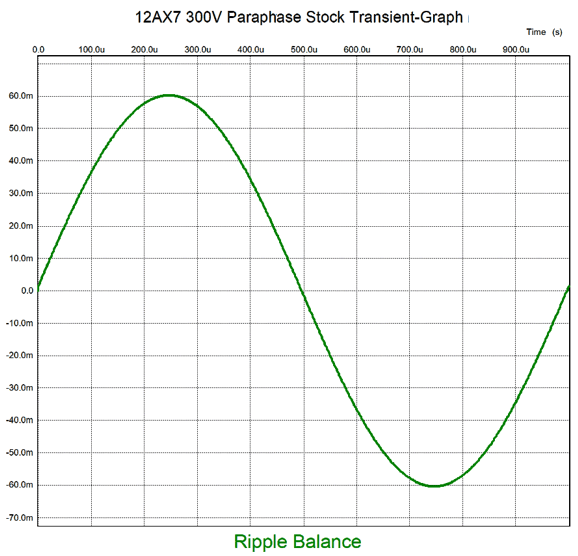 12AX7 300V Paraphase Stock Transient-Graph

Time (s)

0.0
100.0u
200.0u
300.0u
400.0u
500.0u
600.0u
700.0u
800.0u
900.0u

60.0m
50.0m
40.0m
30.0m
20.0m
10.0m
0.0
-10.0m
-20.0m
-30.0m
-40.0m
-50.0m
-60.0m
-70.0m

Ripple Balance